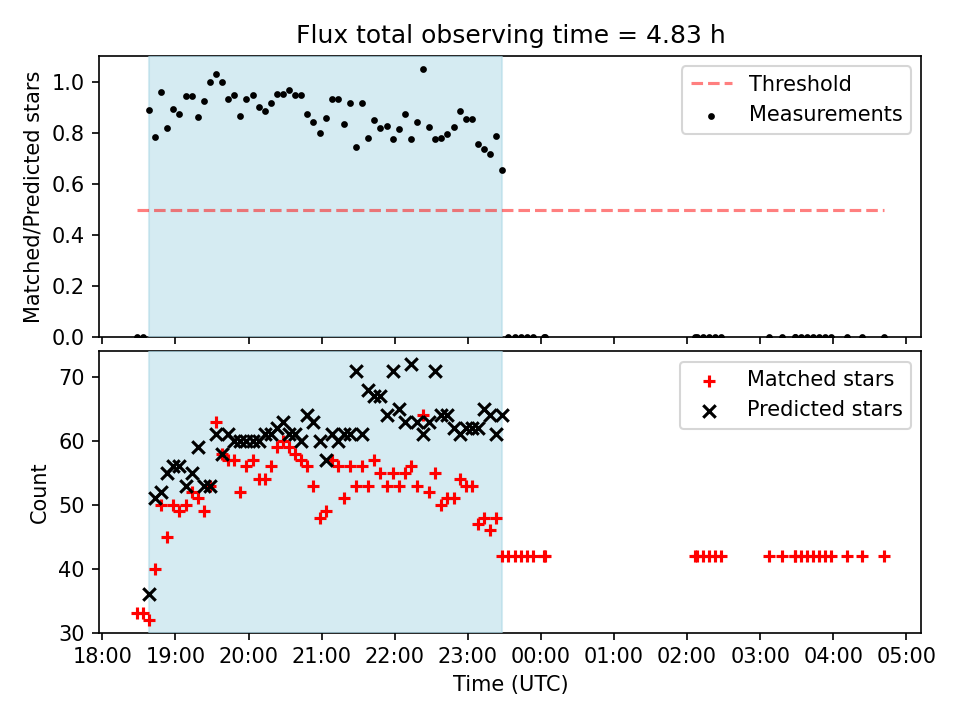 Flux total observing time = 4.83 h

Matched/Predicted stars

1.0
0.8
0.6
0.4
0.2
0.0

Threshold
Measurements

Count

70
60
50
40
30

Matched stars
Predicted stars

18:00 19:00 20:00 21:00 22:00 23:00 00:00 01:00 02:00 03:00 04:00 05:00

Time (UTC)